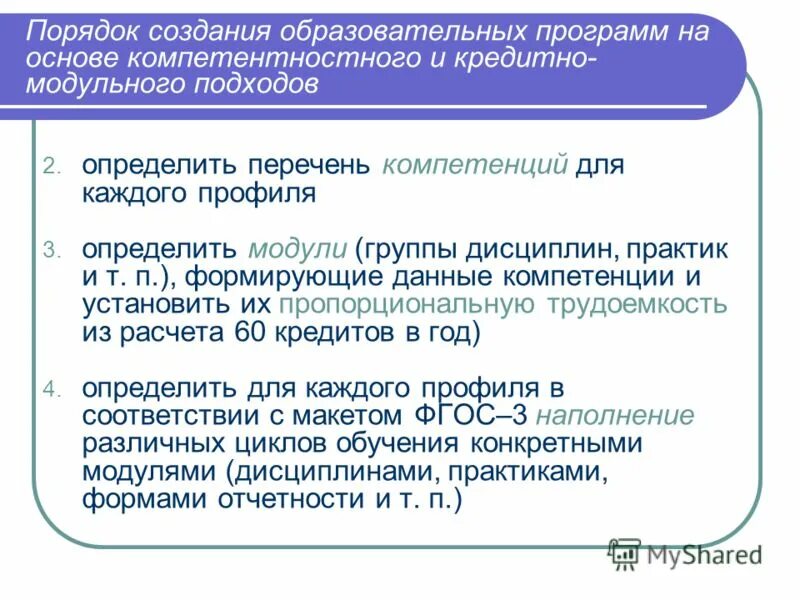 Порядок создания образовательных программ на основе компетентностного и кредитно-модульного подходов

2. определить перечень компетенций для каждого профиля

3. определить модули (группы дисциплин, практик и т. п.), формирующие данные компетенции и установить их пропорциональную трудоемкость из расчета 60 кредитов в год)

4. определить для каждого профиля в соответствии с макетом ФГОС–3 наполнение различных циклов обучения конкретными модулями (дисциплинами, практиками, формами отчетности и т. п.)

MyShared